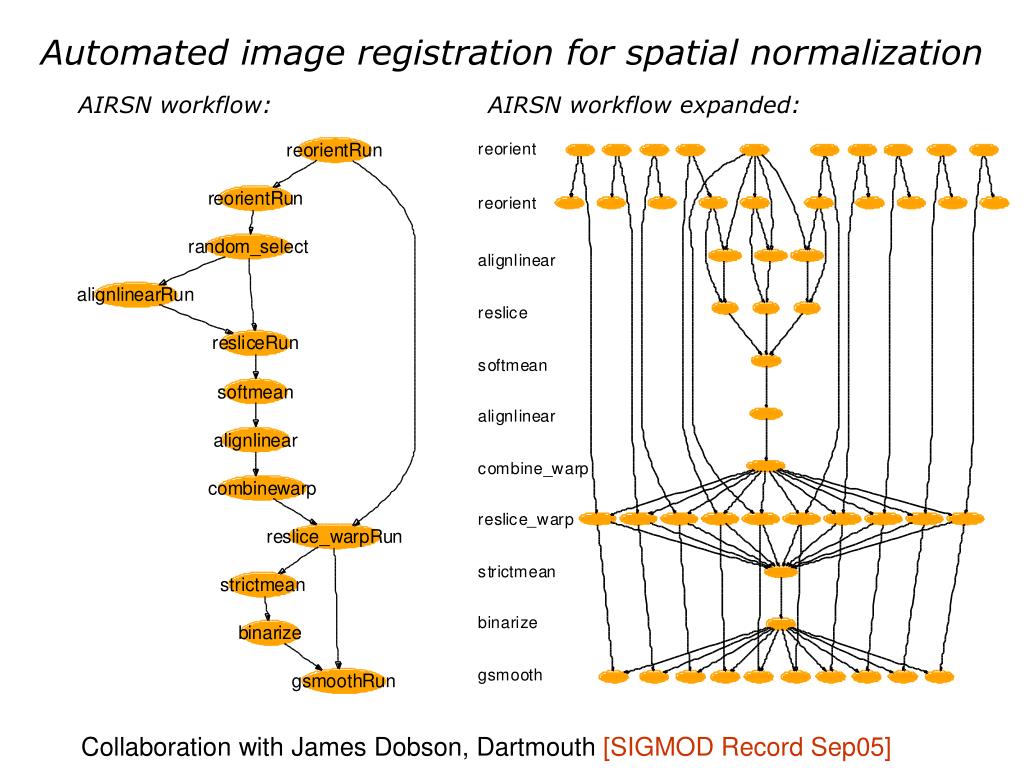 Automated image registration for spatial normalization

AIRSN workflow:

reorientRun

reorientRun

random_select

alignlinearRun

resliceRun

softmean

alignlinear

combinewarp

reslice_warpRun

strictmean

binarize

gsmoothRun

AIRSN workflow expanded:

reorient

reorient

alignlinear

reslice

softmean

alignlinear

combine_warp

reslice_warp

strictmean

binarize

gsmooth

Collaboration with James Dobson, Dartmouth [SIGMOD Record Sep05]